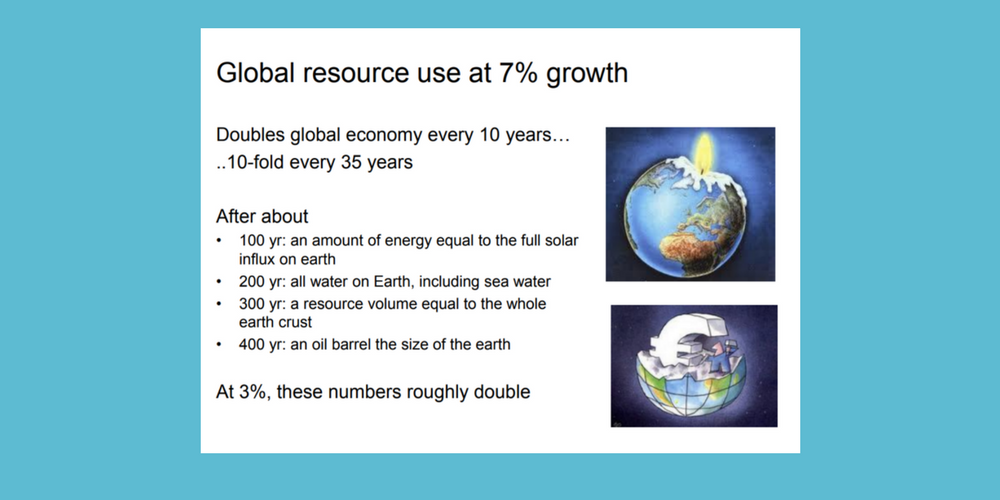 Global resource use at 7% growth

Doubles global economy every 10 years…
..10-fold every 35 years

After about
• 100 yr: an amount of energy equal to the full solar influx on earth
• 200 yr: all water on Earth, including sea water
• 300 yr: a resource volume equal to the whole earth crust
• 400 yr: an oil barrel the size of the earth

At 3%, these numbers roughly double